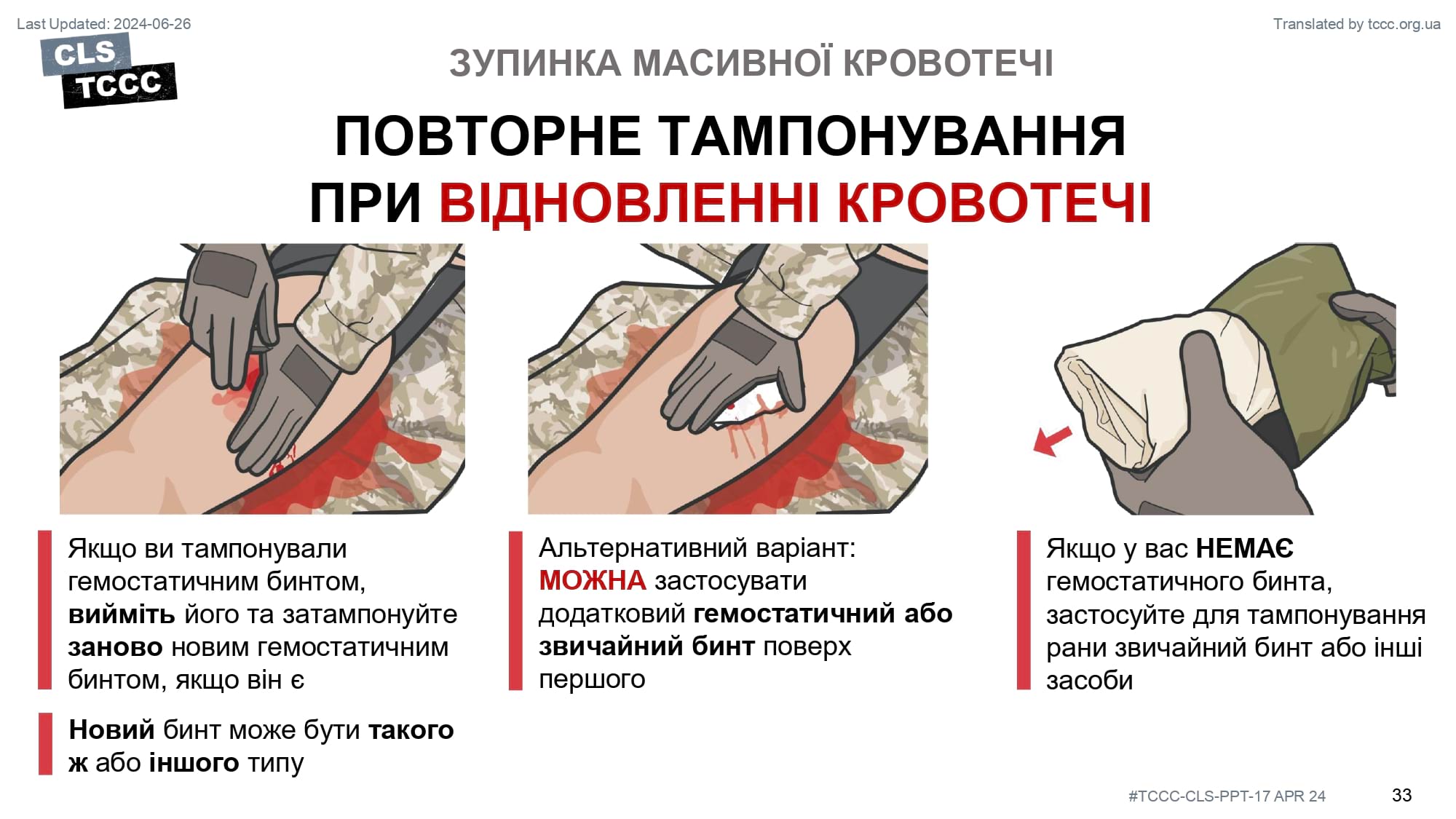 Last Updated: 2024-06-26

Translated by tccc.org.ua

CLS
TCCC

ЗУПИНКА МАСИВНОЇ КРОВОТЕЧІ

ПОВТОРНЕ ТАМПОНУВАННЯ ПРИ ВІДНОВЛЕННІ КРОВОТЕЧІ

Якщо ви тампонували гемостатичним бинтом, вийміть його та затампонуйте заново новим гемостатичним бинтом, якщо він є

Новий бинт може бути такого ж або іншого типу

Альтернативний варіант: МОЖНА застосувати додатковий гемостатичний або звичайний бинт поверх першого

Якщо у вас НЕМАЄ гемостатичного бинта, застосуйте для тампонування рани звичайний бинт або інші засоби

#TCCC-CLS-PPT-17 APR 24

33